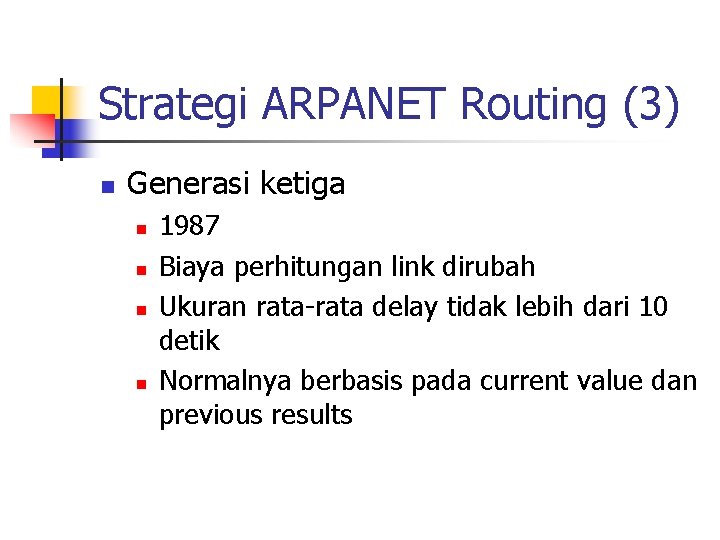 Strategi ARPANET Routing (3)

Generasi ketiga

1987

Biaya perhitungan link dirubah

Ukuran rata-rata delay tidak lebih dari 10 detik

Normalnya berbasis pada current value dan previous results